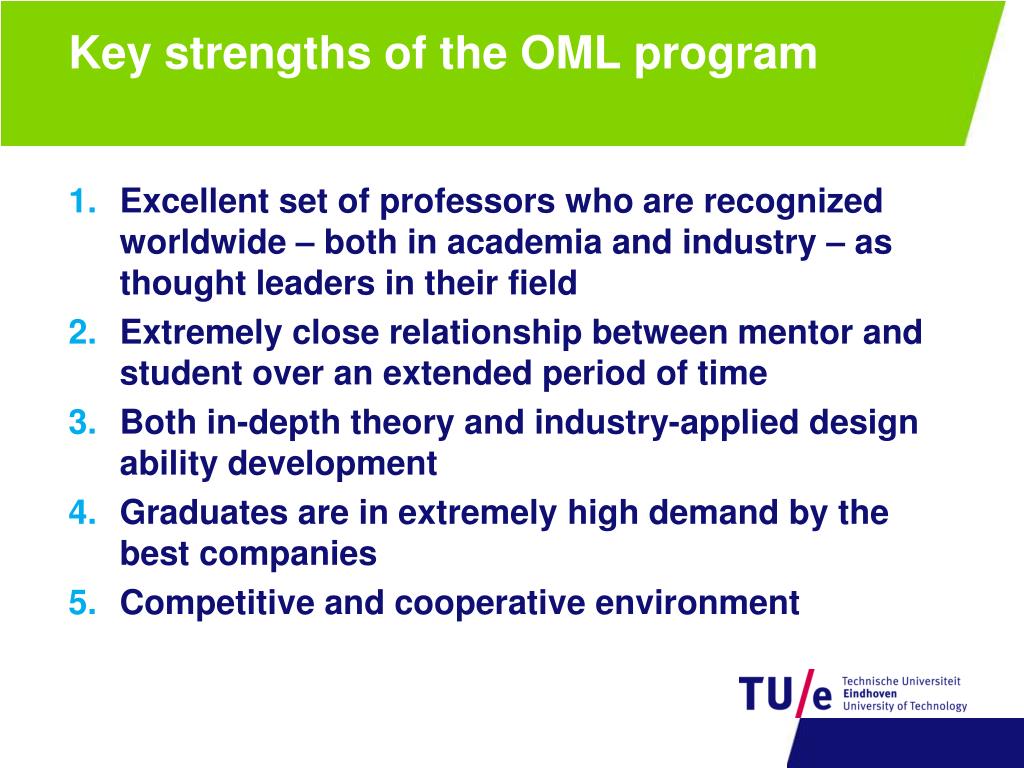 Key strengths of the OML program

1. Excellent set of professors who are recognized worldwide – both in academia and industry – as thought leaders in their field
2. Extremely close relationship between mentor and student over an extended period of time
3. Both in-depth theory and industry-applied design ability development
4. Graduates are in extremely high demand by the best companies
5. Competitive and cooperative environment

TU/e Technische Universiteit Eindhoven University of Technology